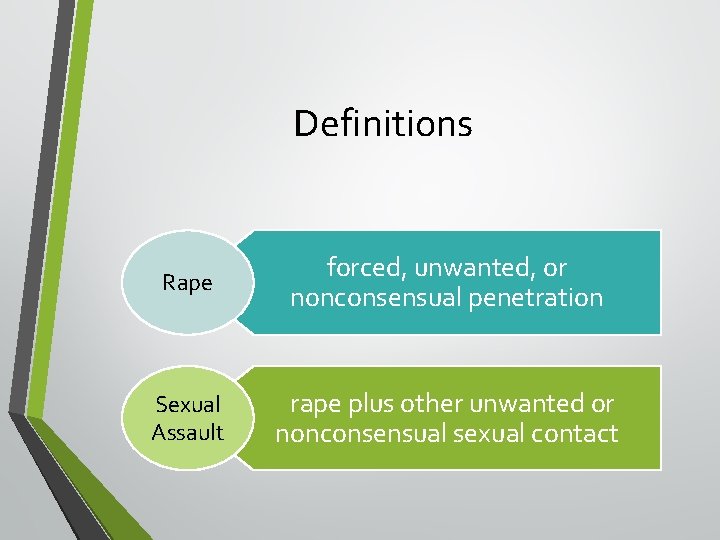 Definitions

Rape

forced, unwanted, or nonconsensual penetration

Sexual Assault

rape plus other unwanted or nonconsensual sexual contact